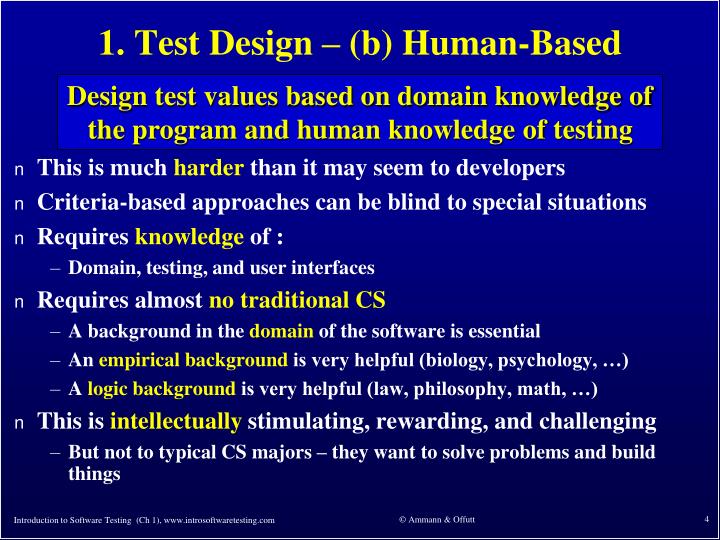 1. Test Design – (b) Human-Based

Design test values based on domain knowledge of the program and human knowledge of testing

n This is much harder than it may seem to developers

n Criteria-based approaches can be blind to special situations

n Requires knowledge of :

– Domain, testing, and user interfaces

n Requires almost no traditional CS

– A background in the domain of the software is essential

– An empirical background is very helpful (biology, psychology, …)

– A logic background is very helpful (law, philosophy, math, …)

n This is intellectually stimulating, rewarding, and challenging

– But not to typical CS majors – they want to solve problems and build things

Introduction to Software Testing (Ch 1), www.introsoftwaretesting.com © Ammann & Offutt 4